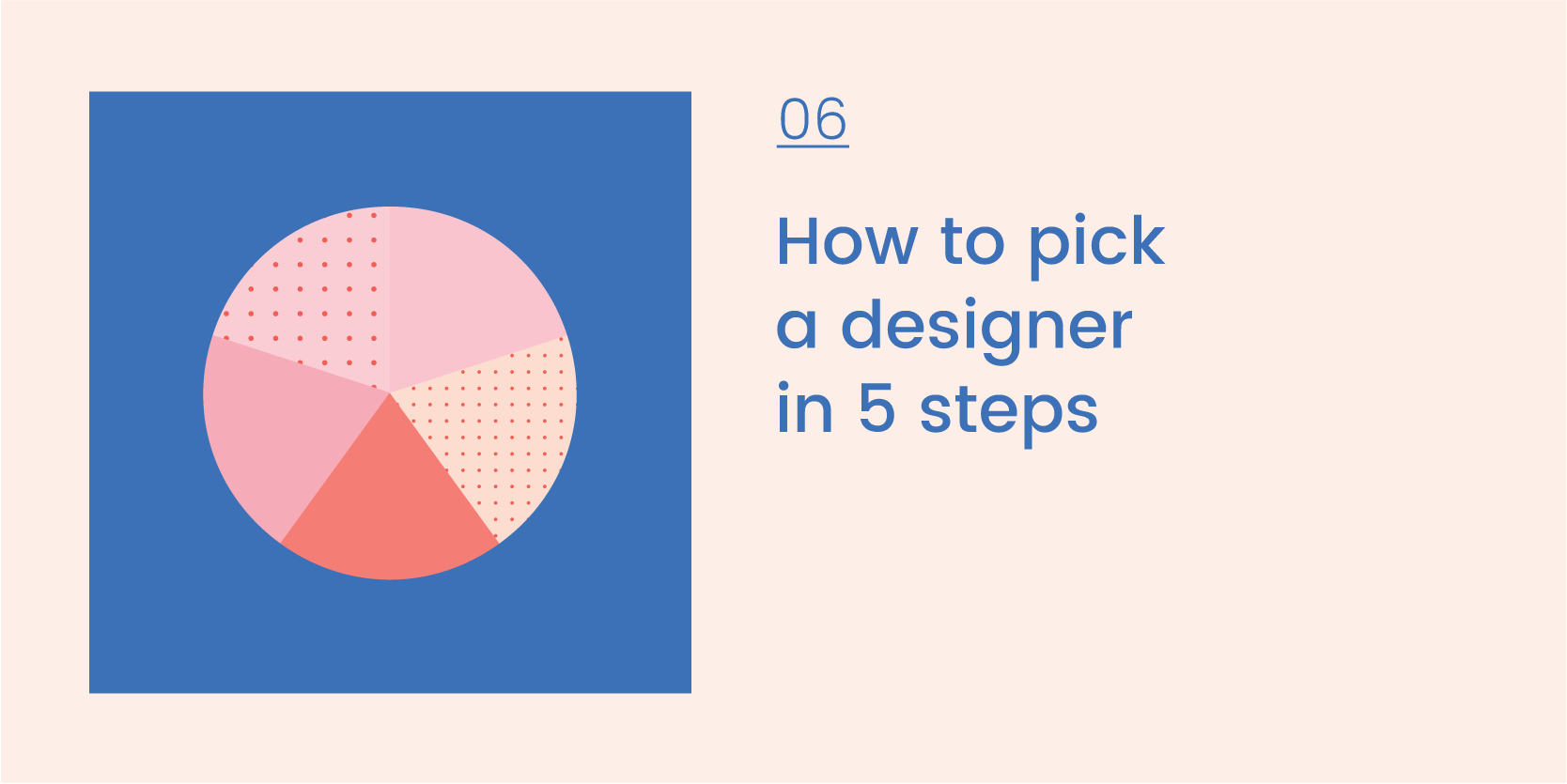 06

How to pick a designer in 5 steps